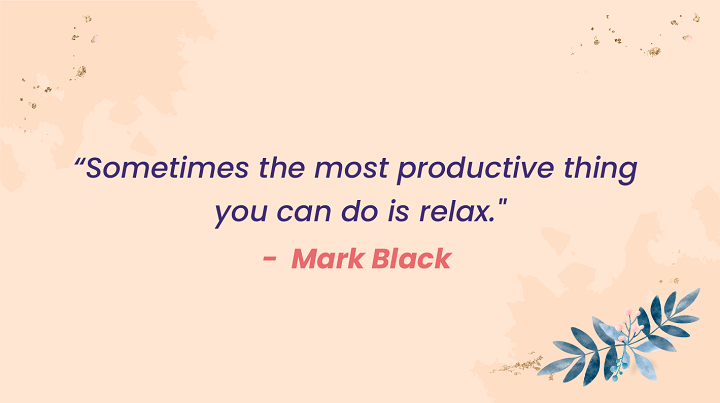 “Sometimes the most productive thing you can do is relax."

- Mark Black